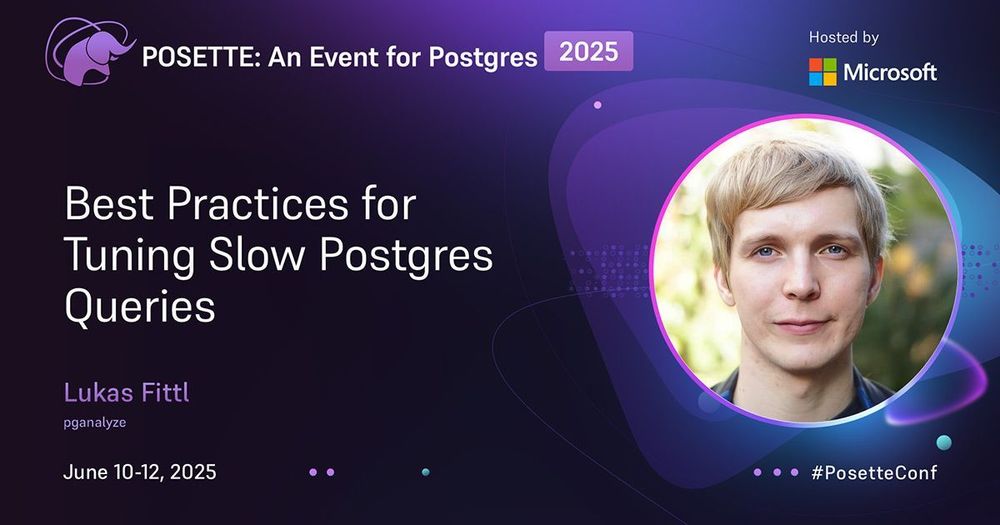 POSETTE: An Event for Postgres 2025

Hosted by
Microsoft

Best Practices for Tuning Slow Postgres Queries

Lukas Fittl
pganalyze

June 10-12, 2025

#PosetteConf